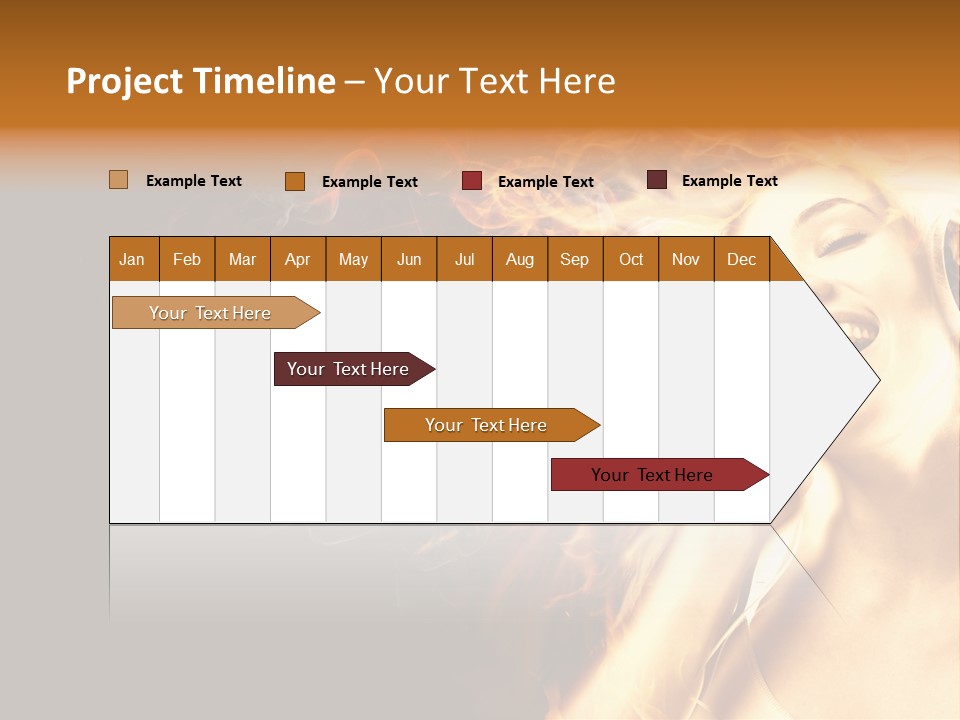 Project Timeline – Your Text Here

Example Text Example Text Example Text Example Text

| Jan | Feb | Mar | Apr | May | Jun | Jul | Aug | Sep | Oct | Nov | Dec |
|---|---|---|---|---|---|---|---|---|---|---|---|

Your Text Here

Your Text Here

Your Text Here

Your Text Here